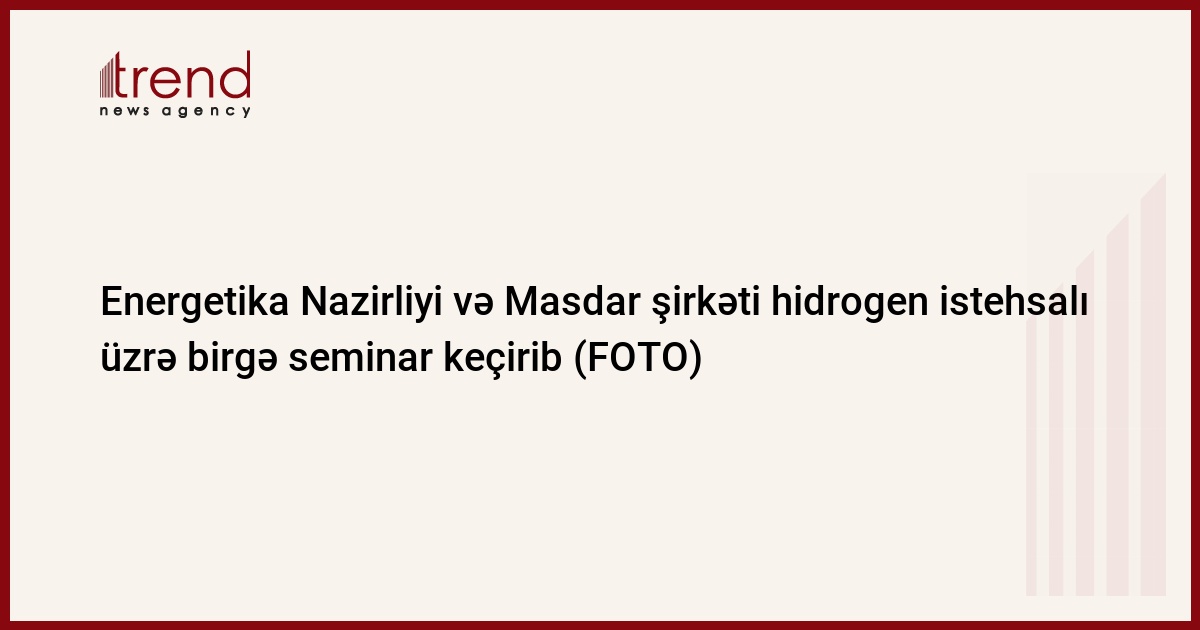 trend
news agency

Energetika Nazirliyi və Masdar şirkəti hidrogen istehsalı üzrə birgə seminar keçirib (FOTO)